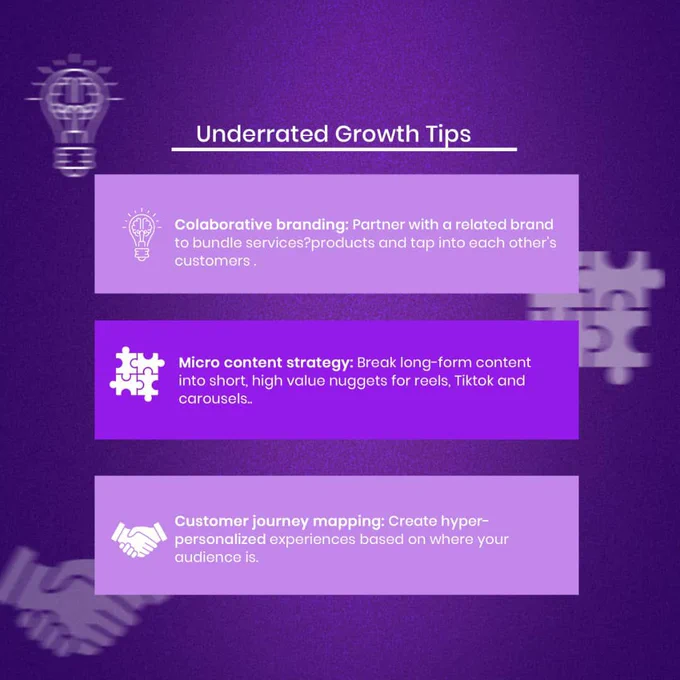 Underrated Growth Tips

Colaborative branding: Partner with a related brand to bundle services?products and tap into each other's customers .

Micro content strategy: Break long-form content into short, high value nuggets for reels, Tiktok and carousels..

Customer journey mapping: Create hyper-personalized experiences based on where your audience is.